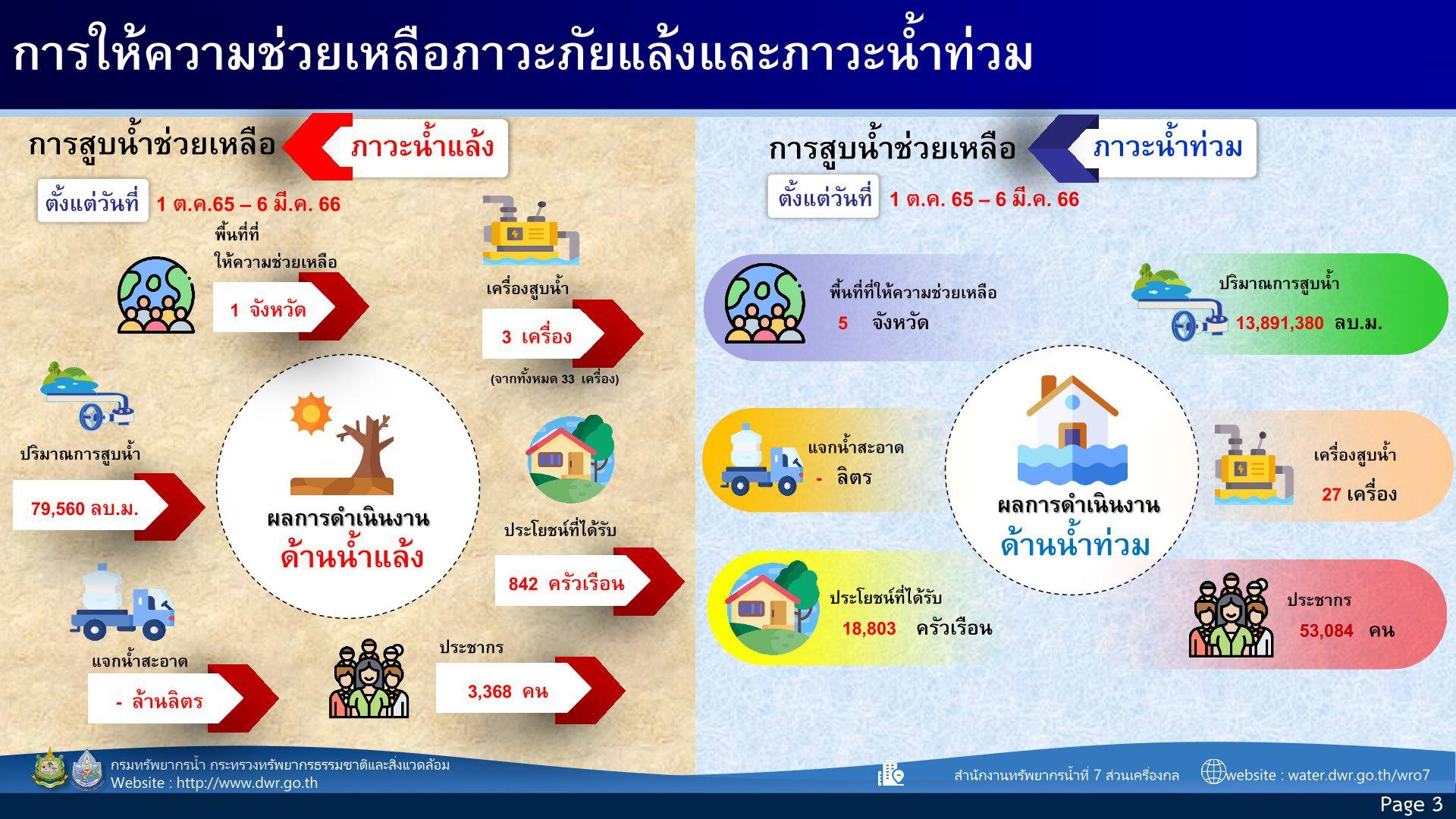 การให้ความช่วยเหลือภาวะภัยแล้งและภาวะน้ำท่วม

การสูบน้ำช่วยเหลือ ภาวะน้ำแล้ง

ตั้งแต่วันที่ 1 ต.ค.65 – 6 มี.ค. 66

พื้นที่ที่ให้ความช่วยเหลือ

1 จังหวัด

เครื่องสูบน้ำ

3 เครื่อง

(จากทั้งหมด 33 เครื่อง)

ปริมาณการสูบน้ำ

79,560 ลบ.ม.

ผลการดำเนินงาน ด้านน้ำแล้ง

ประโยชน์ที่ได้รับ

842 ครัวเรือน

แจกน้ำสะอาด

- ล้านลิตร

ประชากร

3,368 คน

การสูบน้ำช่วยเหลือ ภาวะน้ำท่วม

ตั้งแต่วันที่ 1 ต.ค. 65 – 6 มี.ค. 66

พื้นที่ที่ให้ความช่วยเหลือ

5 จังหวัด

ปริมาณการสูบน้ำ

13,891,380 ลบ.ม.

แจกน้ำสะอาด

- ลิตร

ผลการดำเนินงาน ด้านน้ำท่วม

เครื่องสูบน้ำ

27 เครื่อง

ประโยชน์ที่ได้รับ

18,803 ครัวเรือน

ประชากร

53,084 คน

กรมทรัพยากรน้ำ กระทรวงทรัพยากรธรรมชาติและสิ่งแวดล้อม
Website : http://www.dwr.go.th

สำนักงานทรัพยากรน้ำที่ 7 ส่วนเครื่องกล

website : water.dwr.go.th/wro7

Page 3